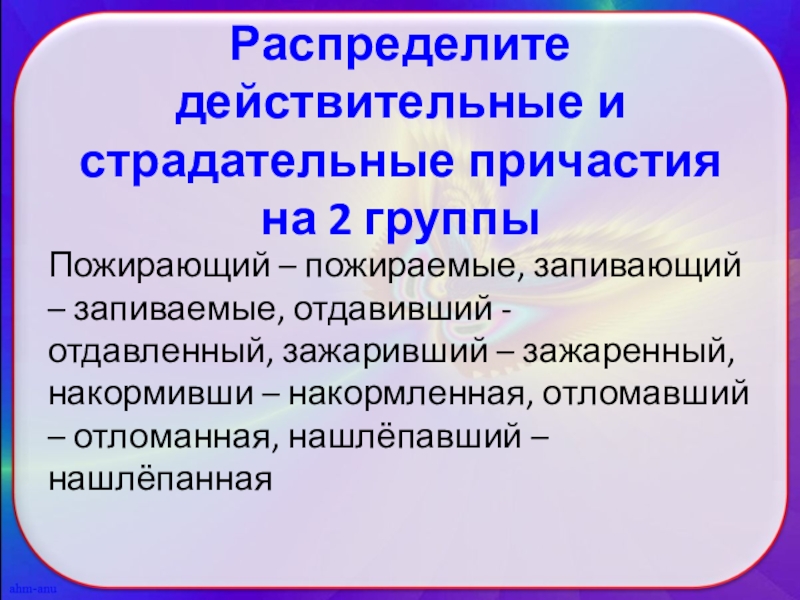 Распределите действительные и страдательные причастия на 2 группы

Пожирающий – пожираемые, запивающий – запиваемые, отдавивший - отдавленный, зажаривший – зажаренный, накормивши – накормленная, отломавший – отломанная, нашлёпавший – нашлёпанная

ahm-anu